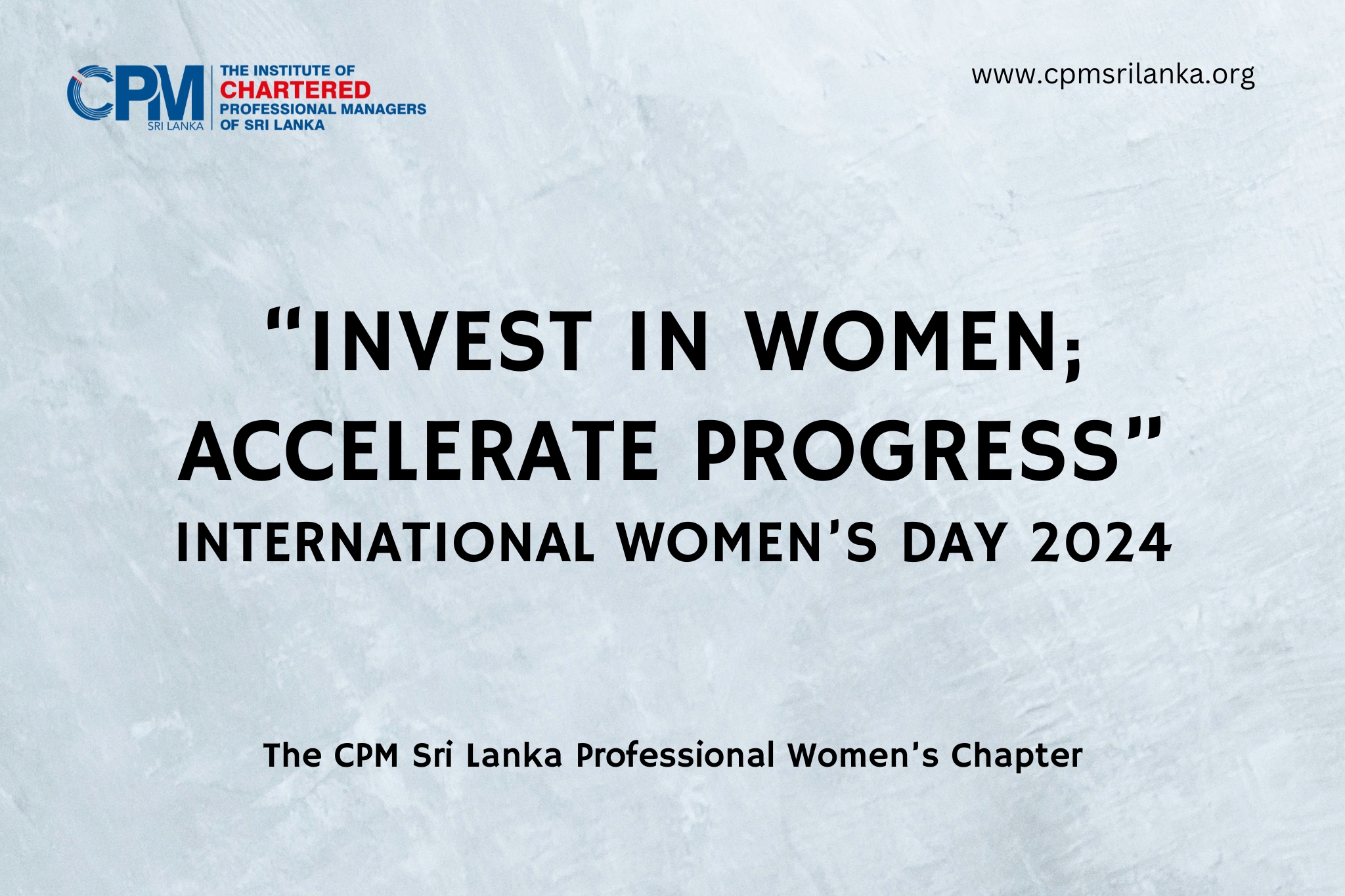 CPM SRI LANKA
THE INSTITUTE OF CHARTERED PROFESSIONAL MANAGERS OF SRI LANKA

www.cpmsrilanka.org

“INVEST IN WOMEN; ACCELERATE PROGRESS”
INTERNATIONAL WOMEN’S DAY 2024

The CPM Sri Lanka Professional Women’s Chapter